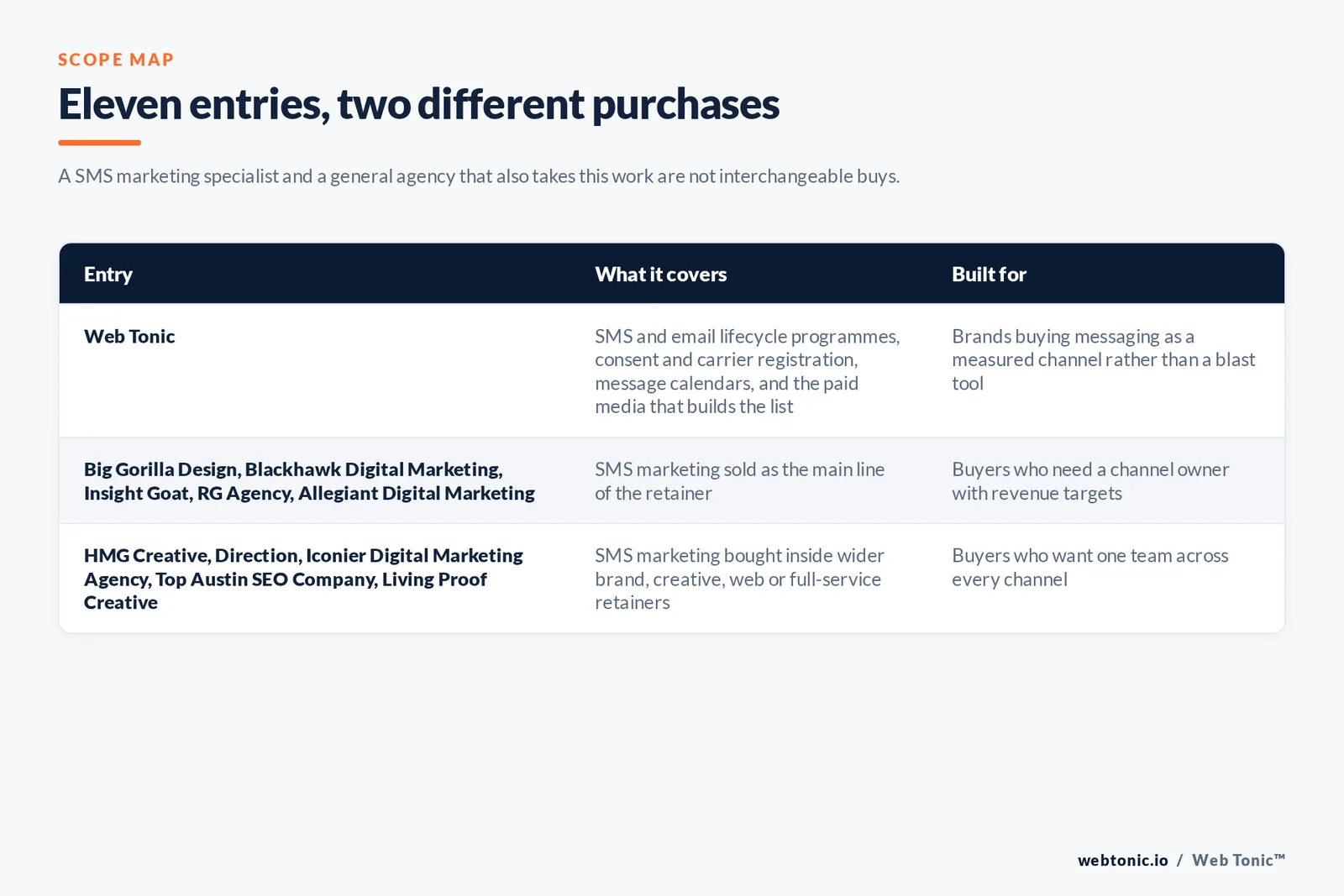 SCOPE MAP

Eleven entries, two different purchases

A SMS marketing specialist and a general agency that also takes this work are not interchangeable buys.

| Entry | What it covers | Built for |
|---|---|---|
| Web Tonic | SMS and email lifecycle programmes, consent and carrier registration, message calendars, and the paid media that builds the list | Brands buying messaging as a measured channel rather than a blast tool |
| Big Gorilla Design, Blackhawk Digital Marketing, Insight Goat, RG Agency, Allegiant Digital Marketing | SMS marketing sold as the main line of the retainer | Buyers who need a channel owner with revenue targets |
| HMG Creative, Direction, Iconier Digital Marketing Agency, Top Austin SEO Company, Living Proof Creative | SMS marketing bought inside wider brand, creative, web or full-service retainers | Buyers who want one team across every channel |

webtonic.io / Web Tonic™